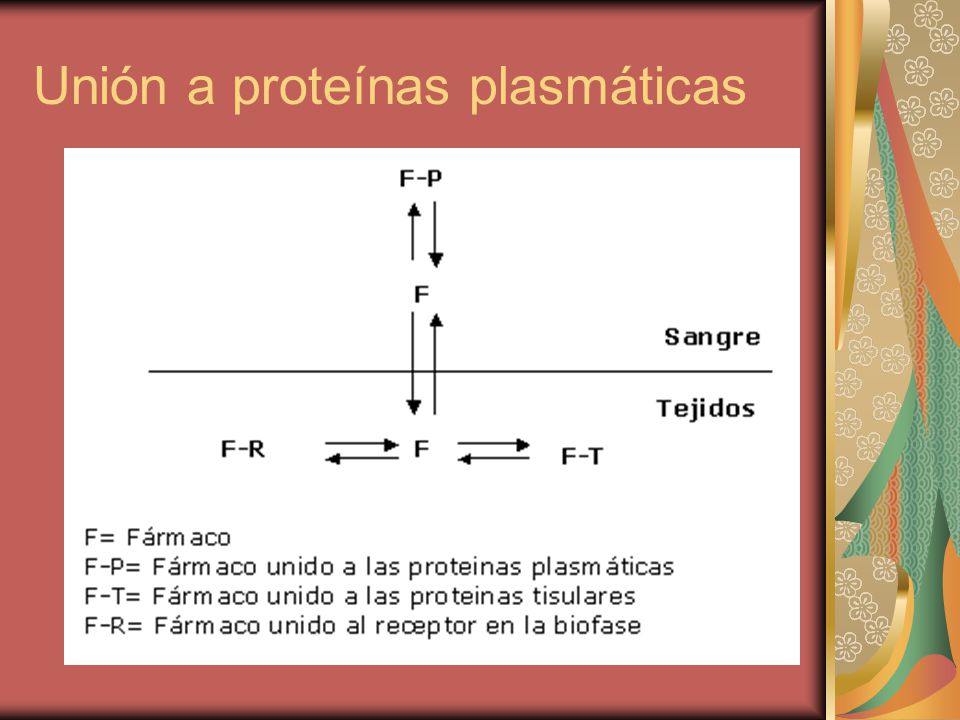 Unión a proteínas plasmáticas

F-P

F

Sangre

Tejidos

F-R F F-T

F= Fármaco
F-P= Fármaco unido a las proteinas plasmáticas
F-T= Fármaco unido a las proteinas tisulares
F-R= Fármaco unido al receptor en la biofase